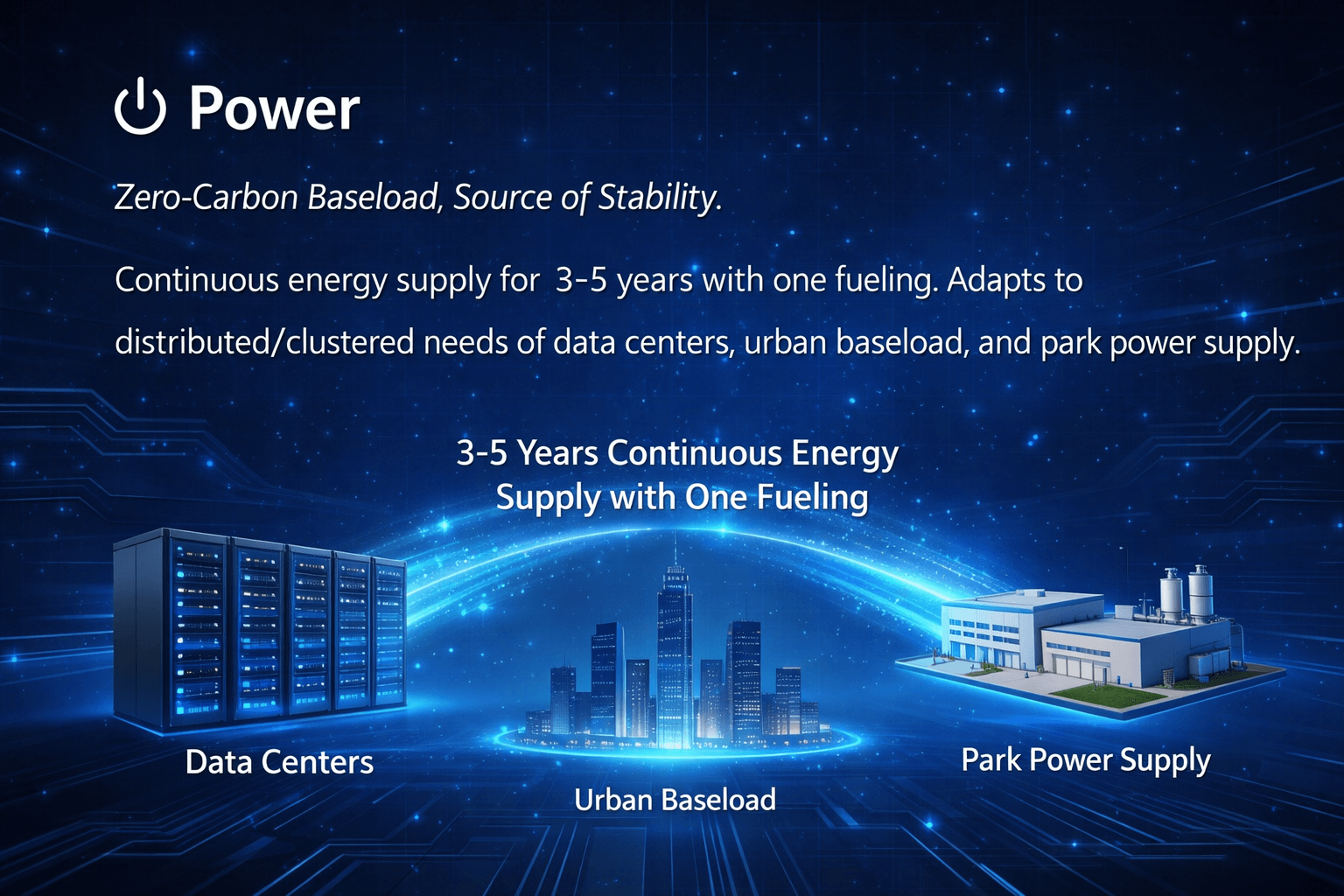 Power

Zero-Carbon Baseload, Source of Stability.

Continuous energy supply for 3-5 years with one fueling. Adapts to distributed/clustered needs of data centers, urban baseload, and park power supply.

3-5 Years Continuous Energy Supply with One Fueling

Data Centers

Urban Baseload

Park Power Supply